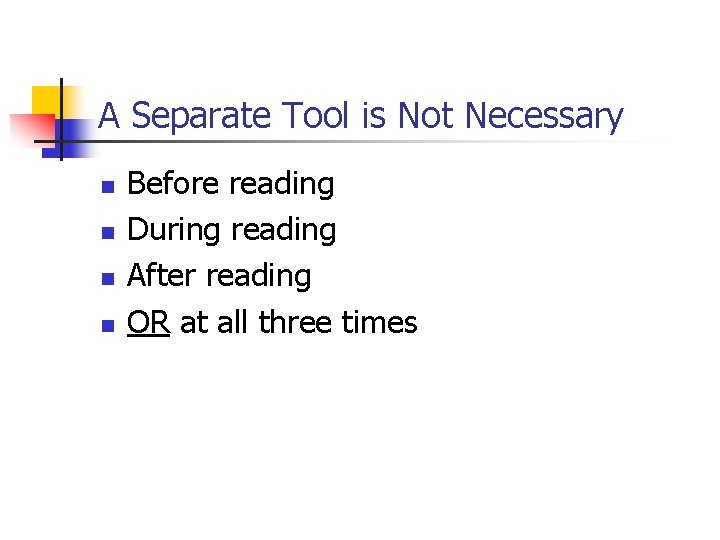 A Separate Tool is Not Necessary

- Before reading
- During reading
- After reading
- OR at all three times